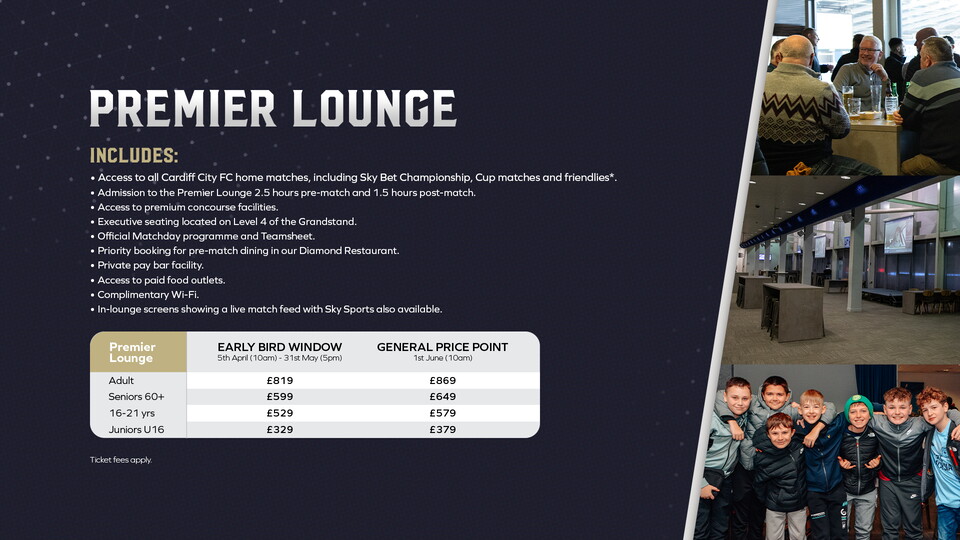 PREMIER LOUNGE

INCLUDES:

• Access to all Cardiff City FC home matches, including Sky Bet Championship, Cup matches and friendlies*.
• Admission to the Premier Lounge 2.5 hours pre-match and 1.5 hours post-match.
• Access to premium concourse facilities.
• Executive seating located on Level 4 of the Grandstand.
• Official Matchday programme and Teamsheet.
• Priority booking for pre-match dining in our Diamond Restaurant.
• Private pay bar facility.
• Access to paid food outlets.
• Complimentary Wi-Fi.
• In-lounge screens showing a live match feed with Sky Sports also available.

| Premier Lounge | EARLY BIRD WINDOW 5th April (10am) - 31st May (5pm) | GENERAL PRICE POINT 1st June (10am) |
|---|---|---|
| Adult | £819 | £869 |
| Seniors 60+ | £599 | £649 |
| 16-21 yrs | £529 | £579 |
| Juniors U16 | £329 | £379 |

Ticket fees apply.